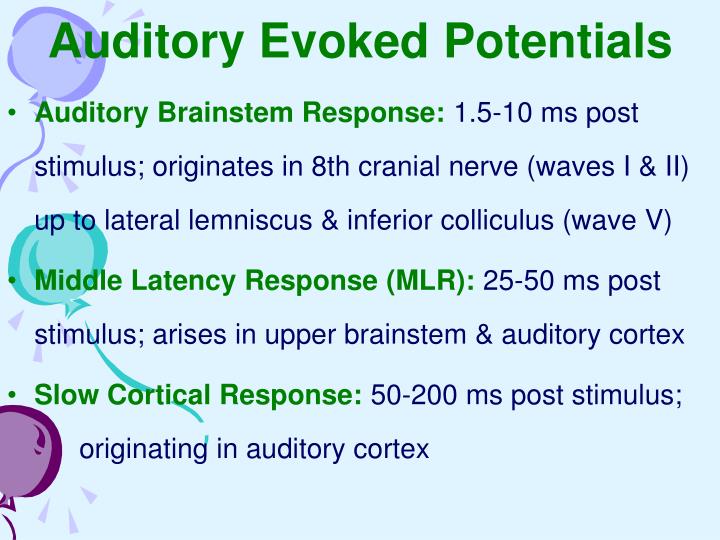 Auditory Evoked Potentials

• Auditory Brainstem Response: 1.5-10 ms post stimulus; originates in 8th cranial nerve (waves I & II) up to lateral lemniscus & inferior colliculus (wave V)

• Middle Latency Response (MLR): 25-50 ms post stimulus; arises in upper brainstem & auditory cortex

• Slow Cortical Response: 50-200 ms post stimulus; originating in auditory cortex